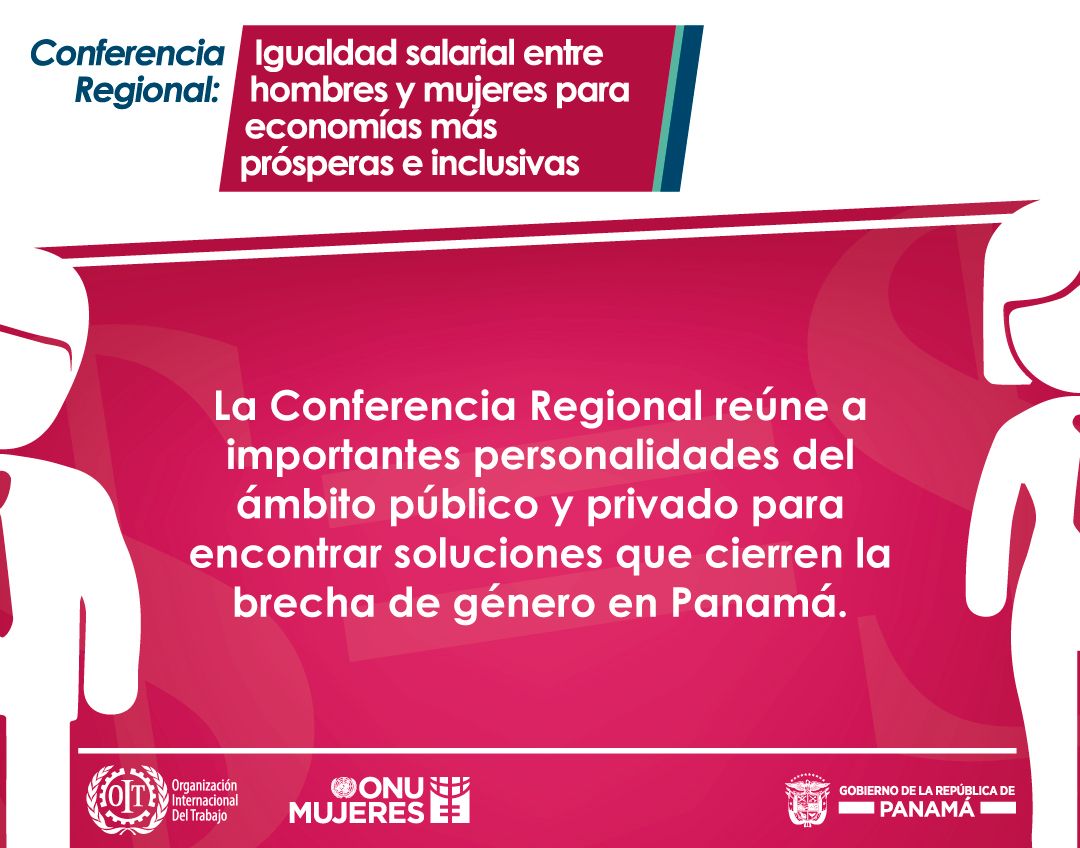 Conferencia Regional: Igualdad salarial entre hombres y mujeres para economías más prósperas e inclusivas

La Conferencia Regional reúne a importantes personalidades del ámbito público y privado para encontrar soluciones que cierren la brecha de género en Panamá.

OIT Organización Internacional Del Trabajo

ONU MUJERES

GOBIERNO DE LA REPÚBLICA DE PANAMÁ